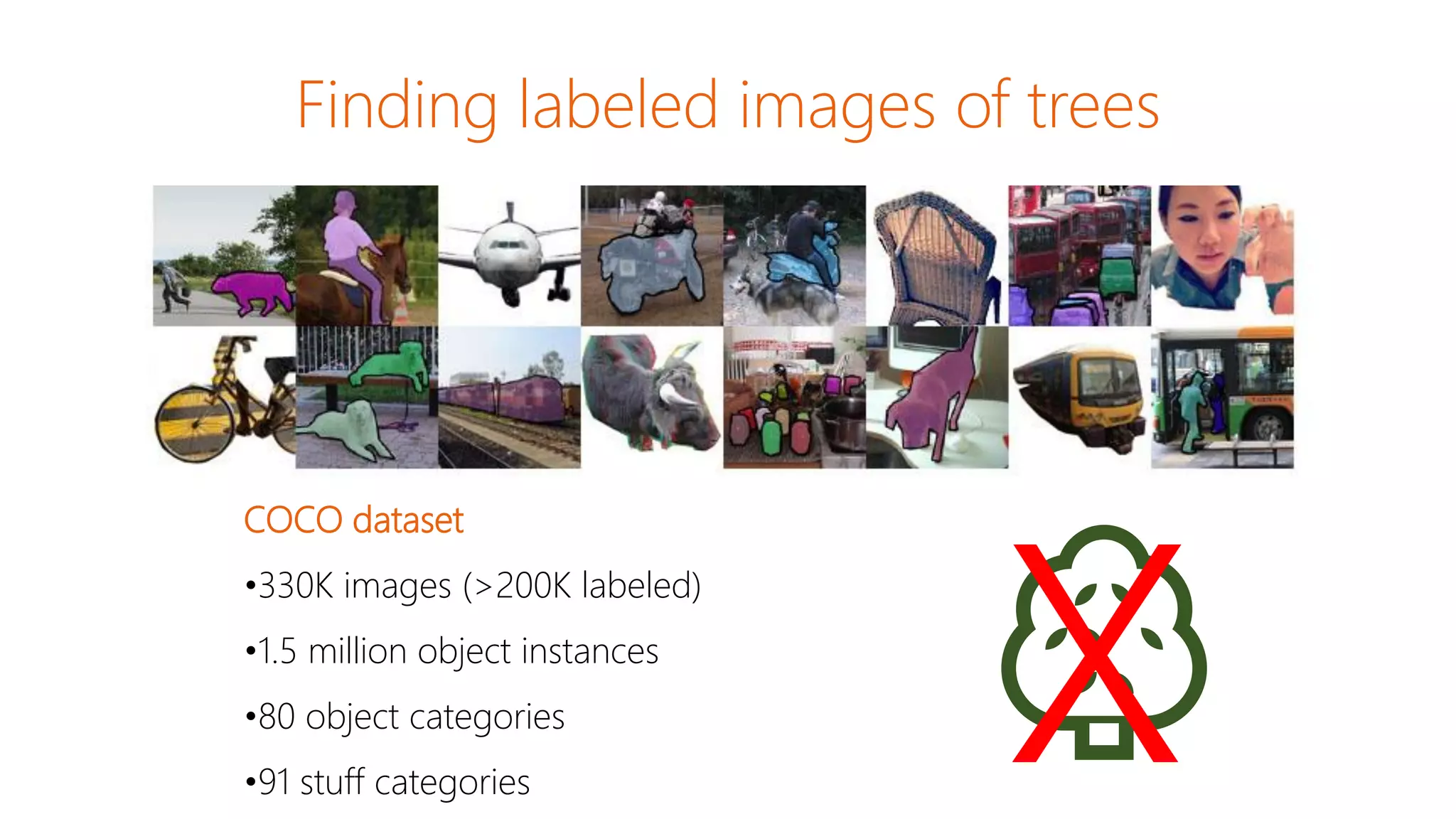 Finding labeled images of trees

COCO dataset

•330K images (>200K labeled)

•1.5 million object instances

•80 object categories

•91 stuff categories